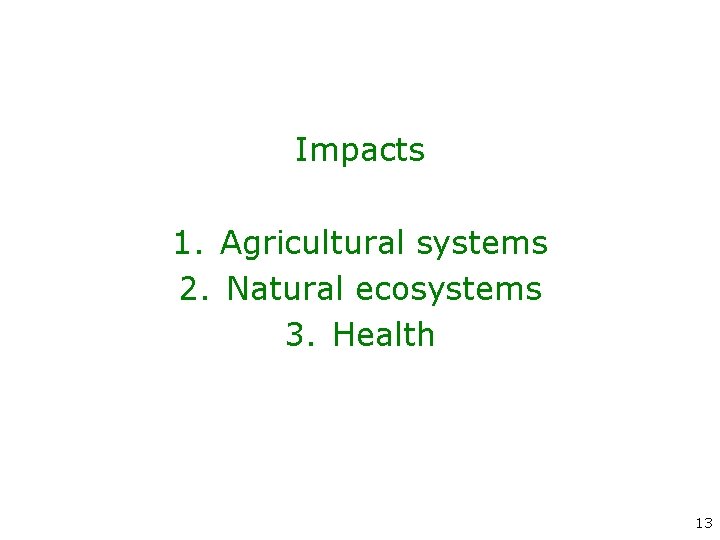 Impacts

1. Agricultural systems
2. Natural ecosystems
3. Health

13